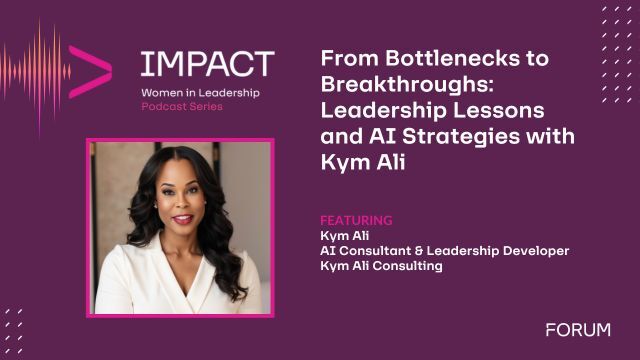 IMPACT
Women in Leadership
Podcast Series

From Bottlenecks to Breakthroughs: Leadership Lessons and AI Strategies with Kym Ali

FEATURING
Kym Ali
AI Consultant & Leadership Developer
Kym Ali Consulting

FORUM